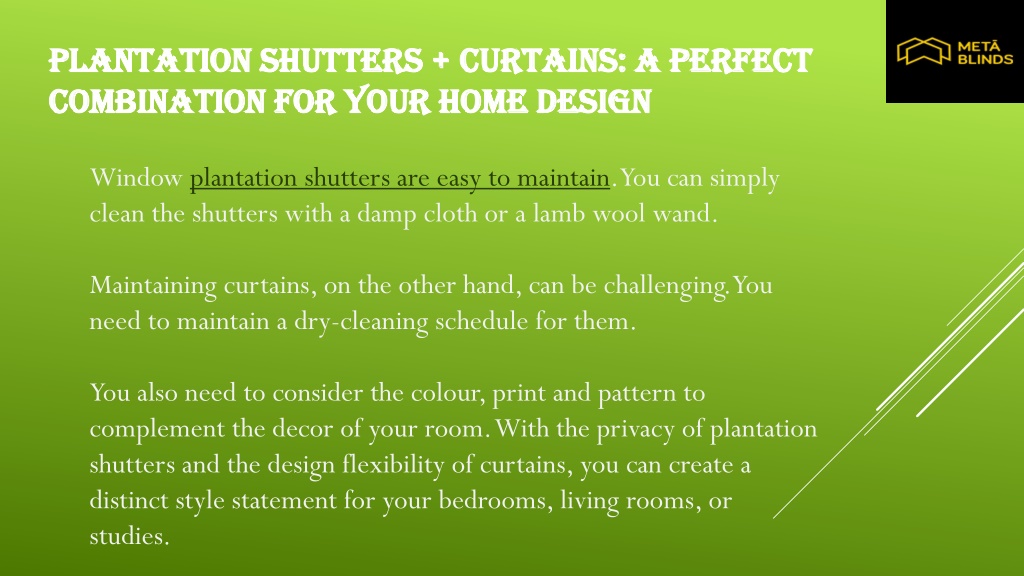 PLANTATION SHUTTERS + CURTAINS: A PERFECT COMBINATION FOR YOUR HOME DESIGN

METĀ BLINDS

Window plantation shutters are easy to maintain. You can simply clean the shutters with a damp cloth or a lamb wool wand.

Maintaining curtains, on the other hand, can be challenging. You need to maintain a dry-cleaning schedule for them.

You also need to consider the colour, print and pattern to complement the decor of your room. With the privacy of plantation shutters and the design flexibility of curtains, you can create a distinct style statement for your bedrooms, living rooms, or studies.